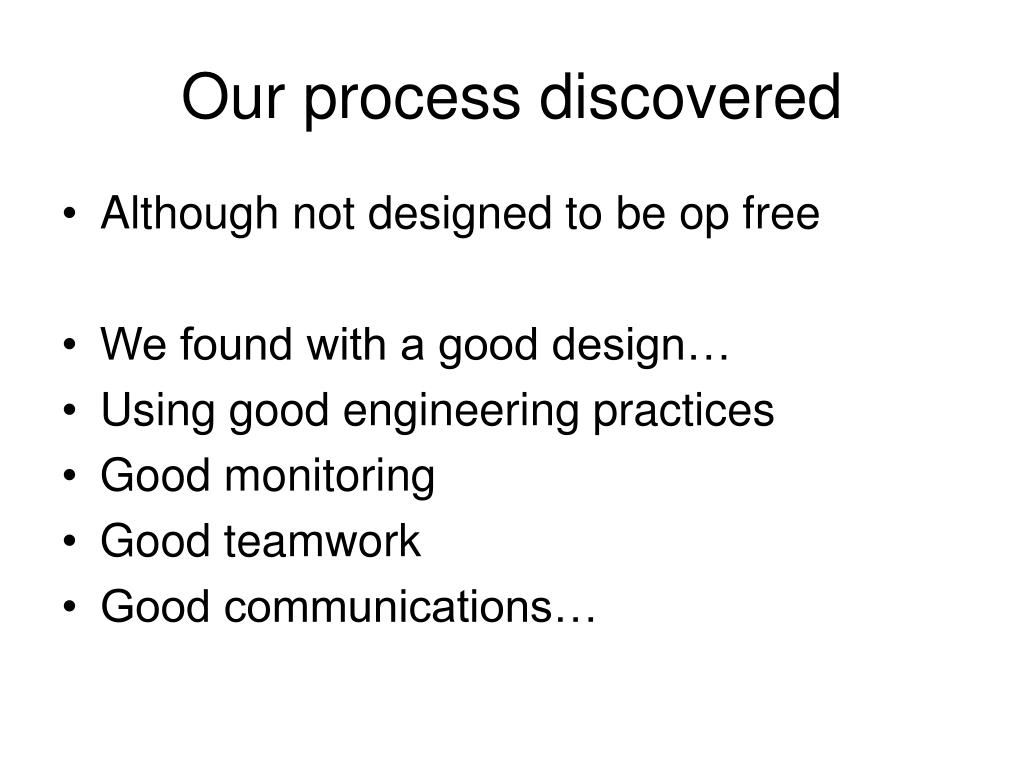 Our process discovered

• Although not designed to be op free

• We found with a good design…
• Using good engineering practices
• Good monitoring
• Good teamwork
• Good communications…